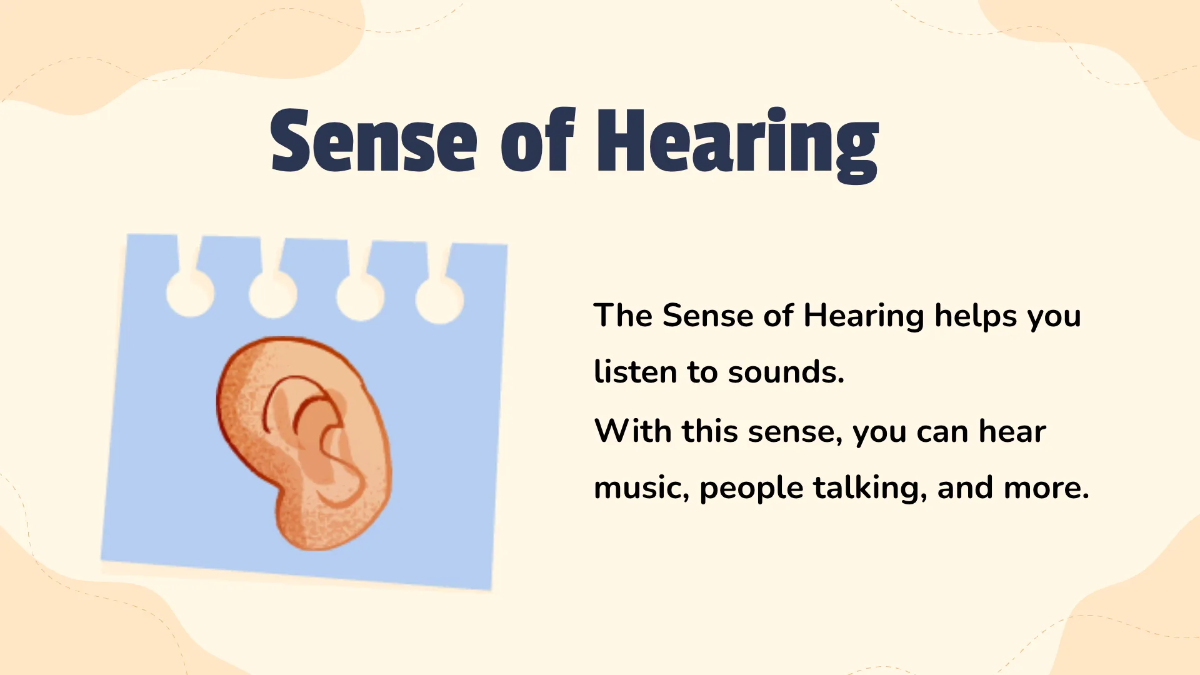 Sense of Hearing

The Sense of Hearing helps you listen to sounds.
With this sense, you can hear music, people talking, and more.